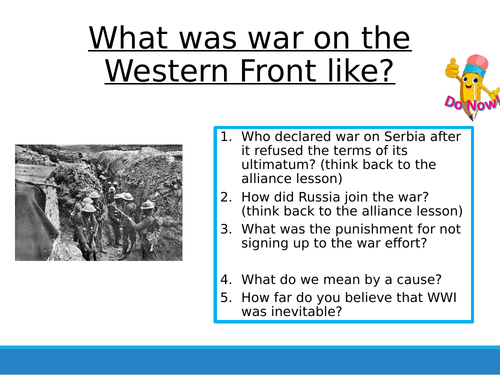 What was war on the Western Front like?

Do Now!

1. Who declared war on Serbia after it refused the terms of its ultimatum? (think back to the alliance lesson)
2. How did Russia join the war? (think back to the alliance lesson)
3. What was the punishment for not signing up to the war effort?
4. What do we mean by a cause?
5. How far do you believe that WWI was inevitable?